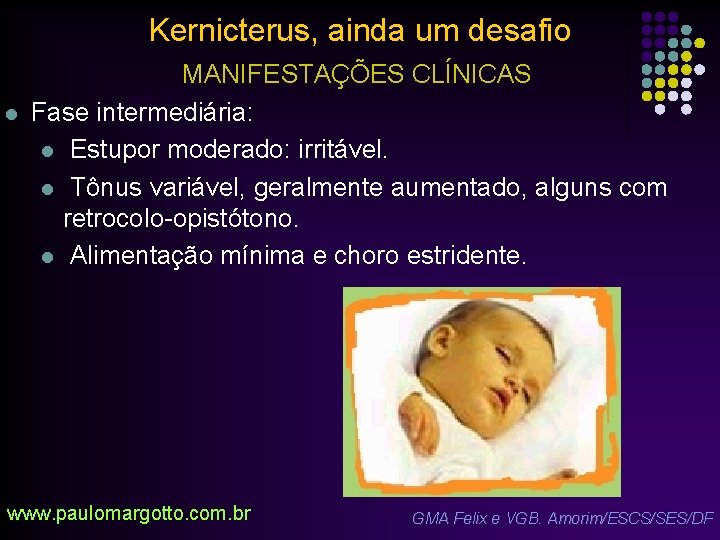 Kernicterus, ainda um desafio
MANIFESTAÇÕES CLÍNICAS

Fase intermediária:

Estupor moderado: irritável.

Tônus variável, geralmente aumentado, alguns com retrocolo-opistótono.

Alimentação mínima e choro estridente.

www.paulomargotto.com.br

GMA Felix e VGB. Amorim/ESCS/SES/DF